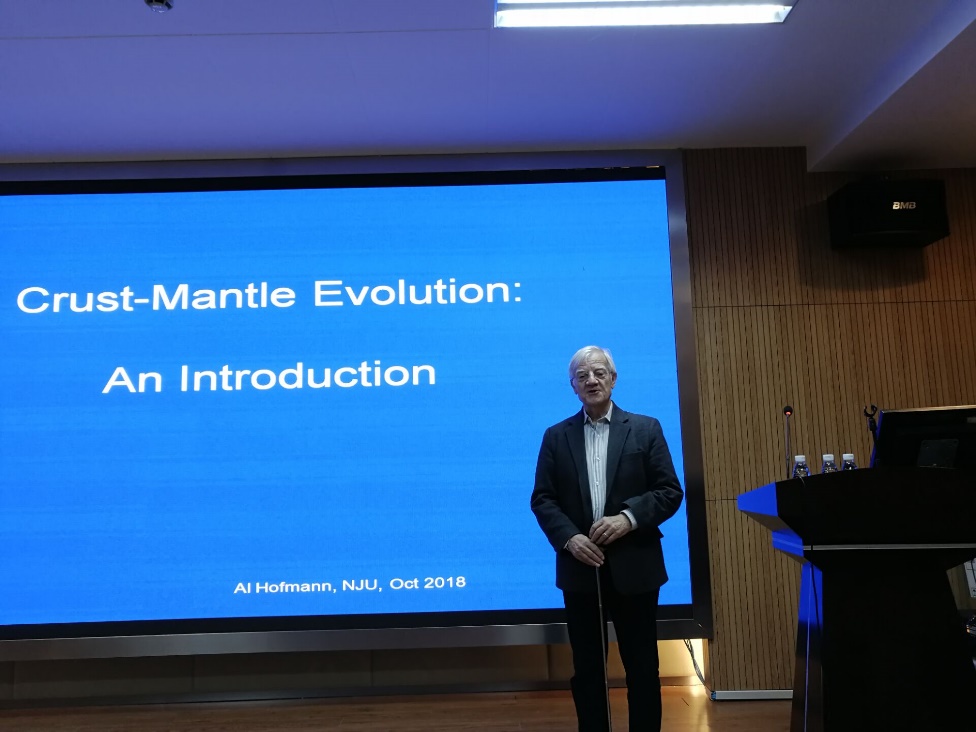 Crust-Mantle Evolution:

An Introduction

Al Hofmann, NJU, Oct 2018

BMB